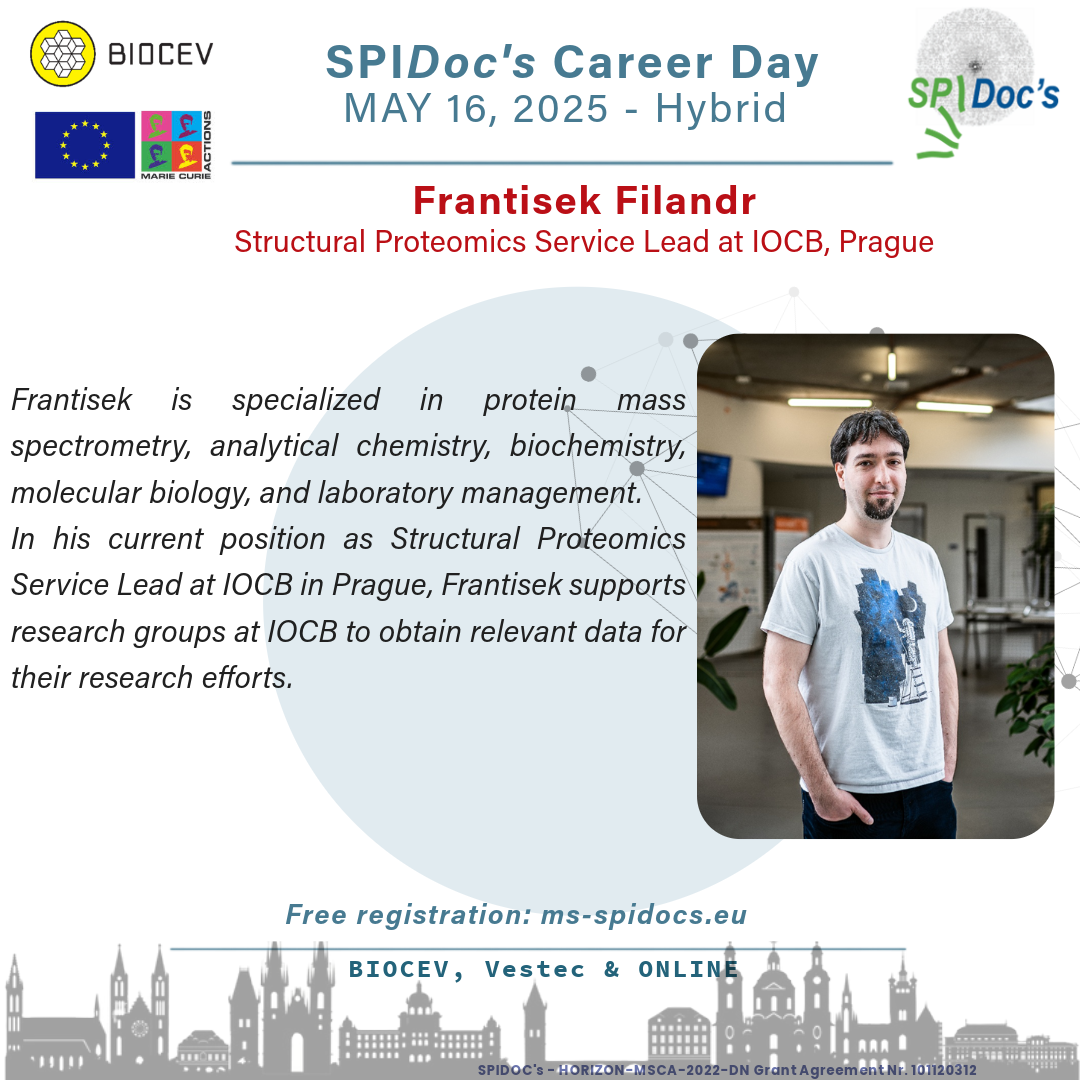 BIOCEV

MARIE CURIE ACTIONS

SPIDoc's Career Day
MAY 16, 2025 - Hybrid

SPIDoc's

Frantisek Filandr
Structural Proteomics Service Lead at IOCB, Prague

Frantisek is specialized in protein mass spectrometry, analytical chemistry, biochemistry, molecular biology, and laboratory management.
In his current position as Structural Proteomics Service Lead at IOCB in Prague, Frantisek supports research groups at IOCB to obtain relevant data for their research efforts.

Free registration: ms-spidocs.eu

BIOCEV, Vestec & ONLINE

SPIDOC's - HORIZON-MSCA-2022-DN Grant Agreement Nr. 101120312